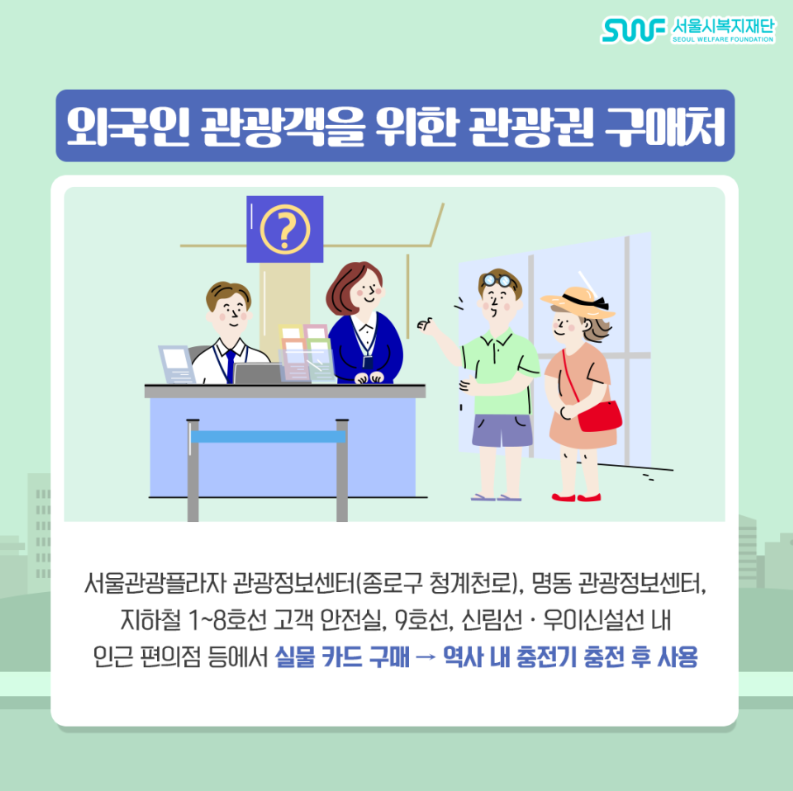 SWF 서울시복지재단 SEOUL WELFARE FOUNDATION

외국인 관광객을 위한 관광권 구매처

?

서울관광플라자 관광정보센터(종로구 청계천로), 명동 관광정보센터, 지하철 1~8호선 고객 안전실, 9호선, 신림선 · 우이신설선 내 인근 편의점 등에서 실물 카드 구매 → 역사 내 충전기 충전 후 사용